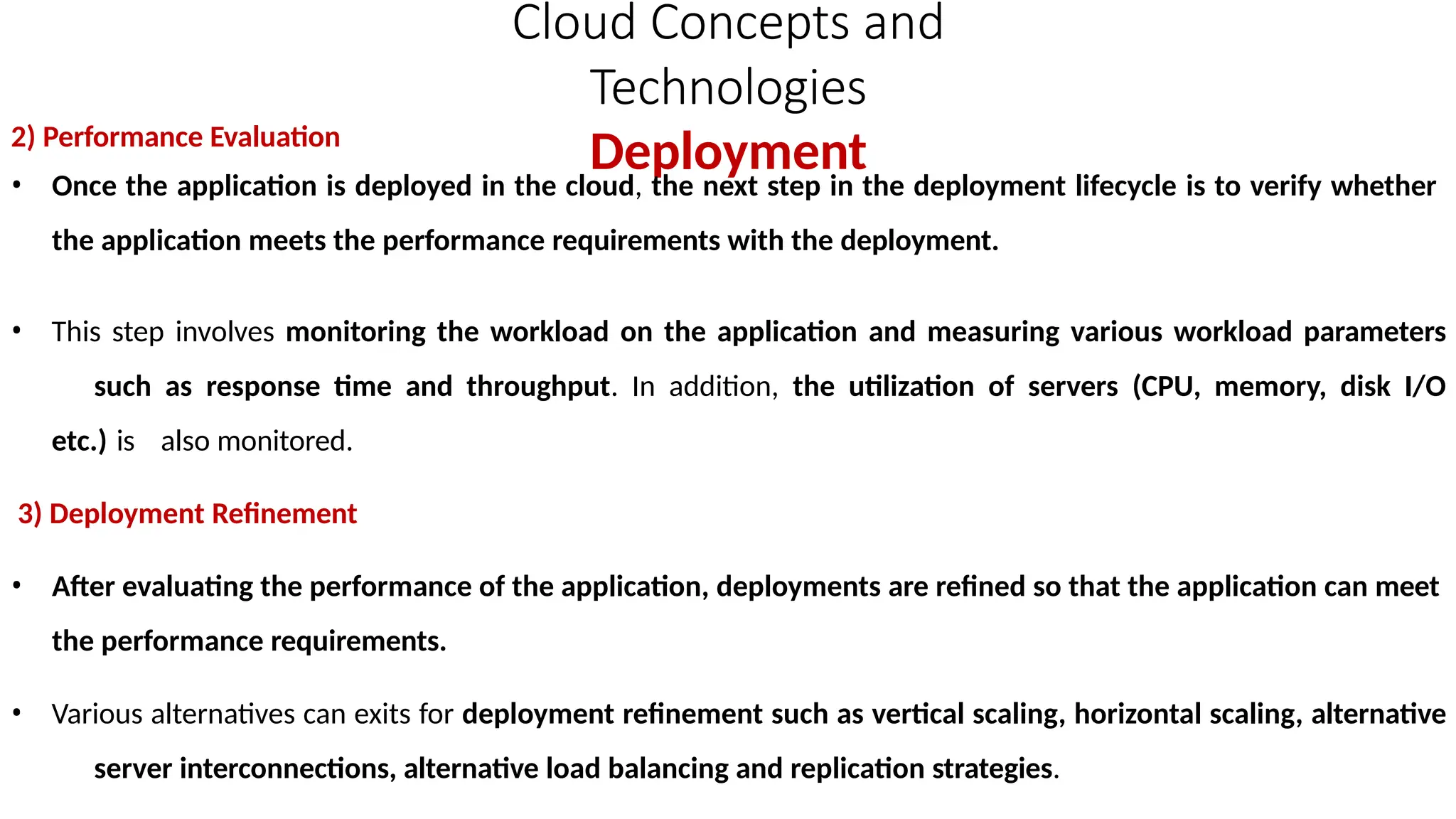 Cloud Concepts and Technologies

Deployment

2) Performance Evaluation

• Once the application is deployed in the cloud, the next step in the deployment lifecycle is to verify whether the application meets the performance requirements with the deployment.

• This step involves monitoring the workload on the application and measuring various workload parameters such as response time and throughput. In addition, the utilization of servers (CPU, memory, disk I/O etc.) is also monitored.

3) Deployment Refinement

• After evaluating the performance of the application, deployments are refined so that the application can meet the performance requirements.

• Various alternatives can exits for deployment refinement such as vertical scaling, horizontal scaling, alternative server interconnections, alternative load balancing and replication strategies.